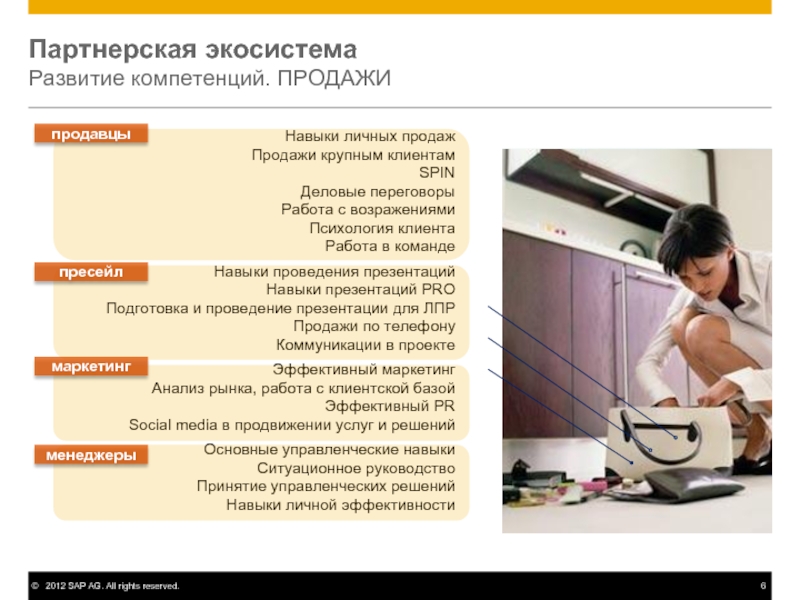 Партнерская экосистема
Развитие компетенций. ПРОДАЖИ

продавцы
Навыки личных продаж
Продажи крупным клиентам
SPIN
Деловые переговоры
Работа с возражениями
Психология клиента
Работа в команде

пресейл
Навыки проведения презентаций
Навыки презентаций PRO
Подготовка и проведение презентации для ЛПР
Продажи по телефону
Коммуникации в проекте

маркетинг
Эффективный маркетинг
Анализ рынка, работа с клиентской базой
Эффективный PR
Social media в продвижении услуг и решений

менеджеры
Основные управленческие навыки
Ситуационное руководство
Принятие управленческих решений
Навыки личной эффективности

© 2012 SAP AG. All rights reserved.
6